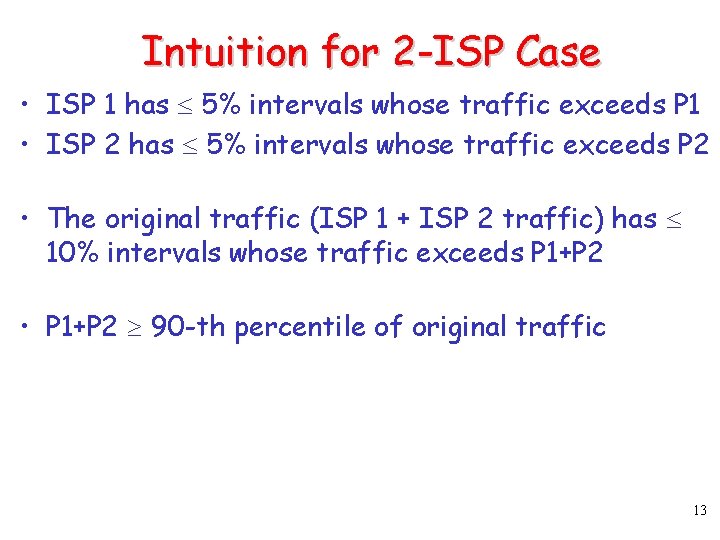 Intuition for 2-ISP Case

• ISP 1 has $\leq$ 5% intervals whose traffic exceeds P1
• ISP 2 has $\leq$ 5% intervals whose traffic exceeds P2

• The original traffic (ISP 1 + ISP 2 traffic) has $\leq$ 10% intervals whose traffic exceeds P1+P2

• P1+P2 $\geq$ 90-th percentile of original traffic

13